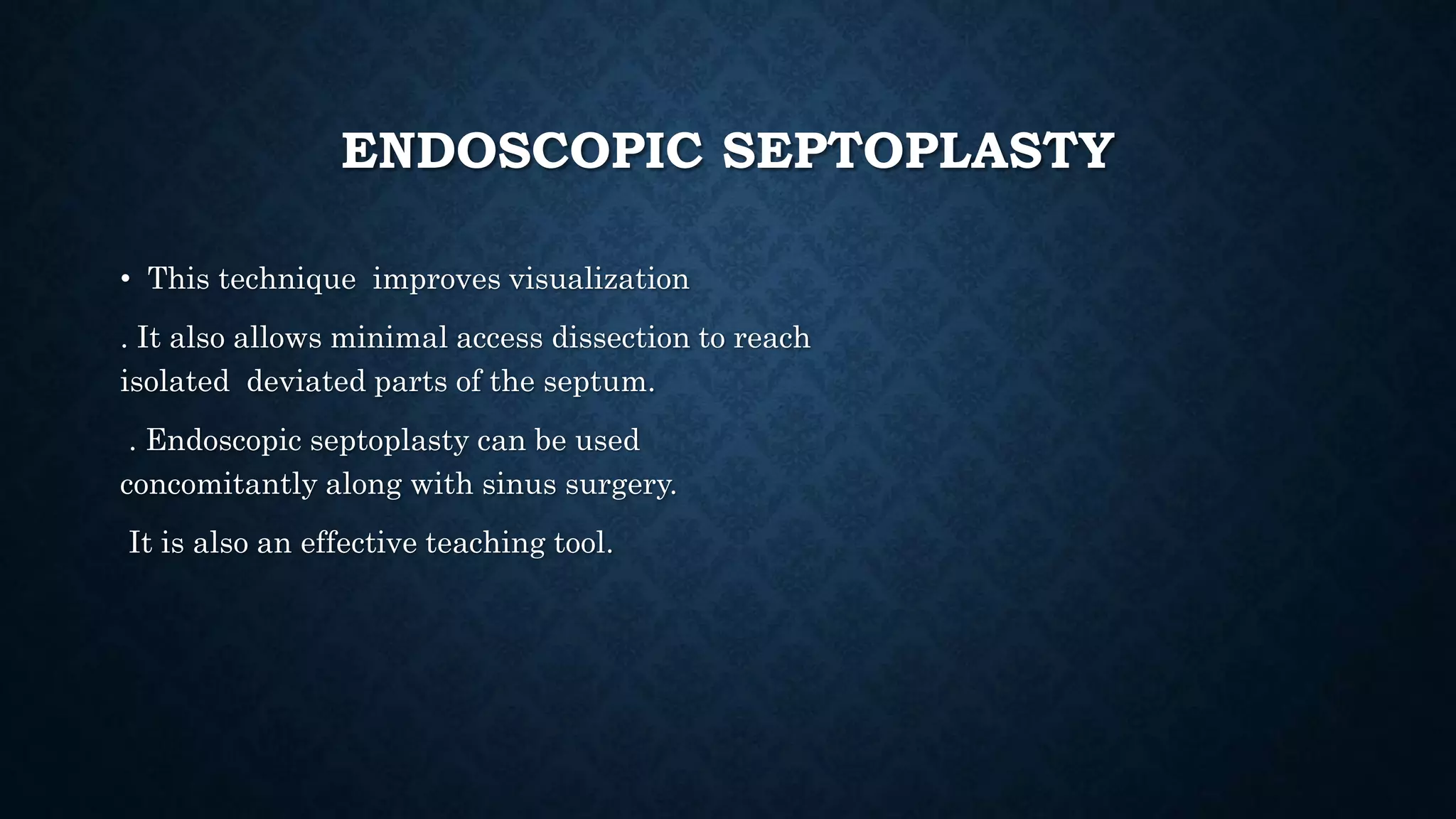 ENDOSCOPIC SEPTOPLASTY

• This technique improves visualization

. It also allows minimal access dissection to reach isolated deviated parts of the septum.

. Endoscopic septoplasty can be used concomitantly along with sinus surgery.

It is also an effective teaching tool.